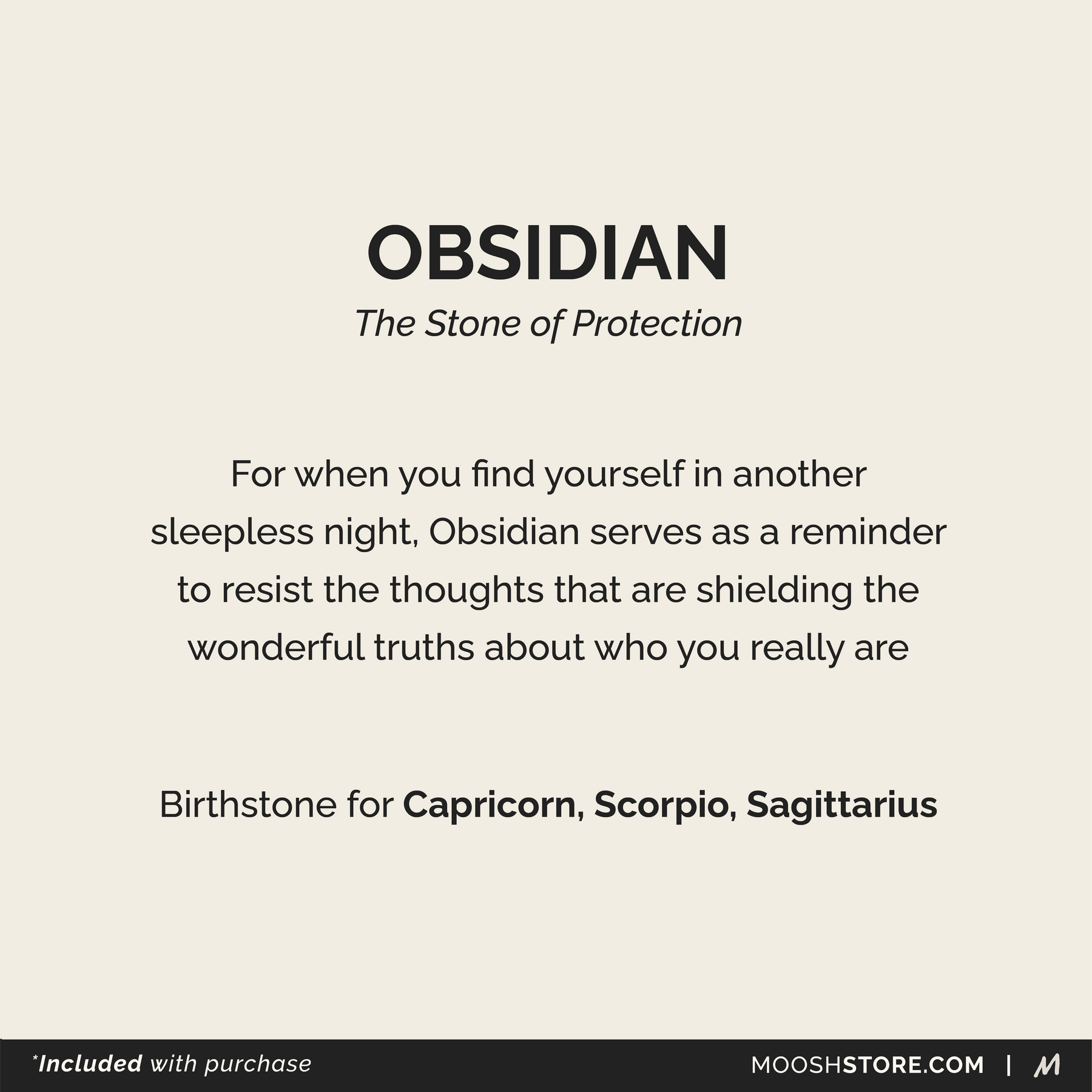 OBSIDIAN

The Stone of Protection

For when you find yourself in another sleepless night, Obsidian serves as a reminder to resist the thoughts that are shielding the wonderful truths about who you really are

Birthstone for Capricorn, Scorpio, Sagittarius

*Included with purchase

MOOSHSTORE.COM | M